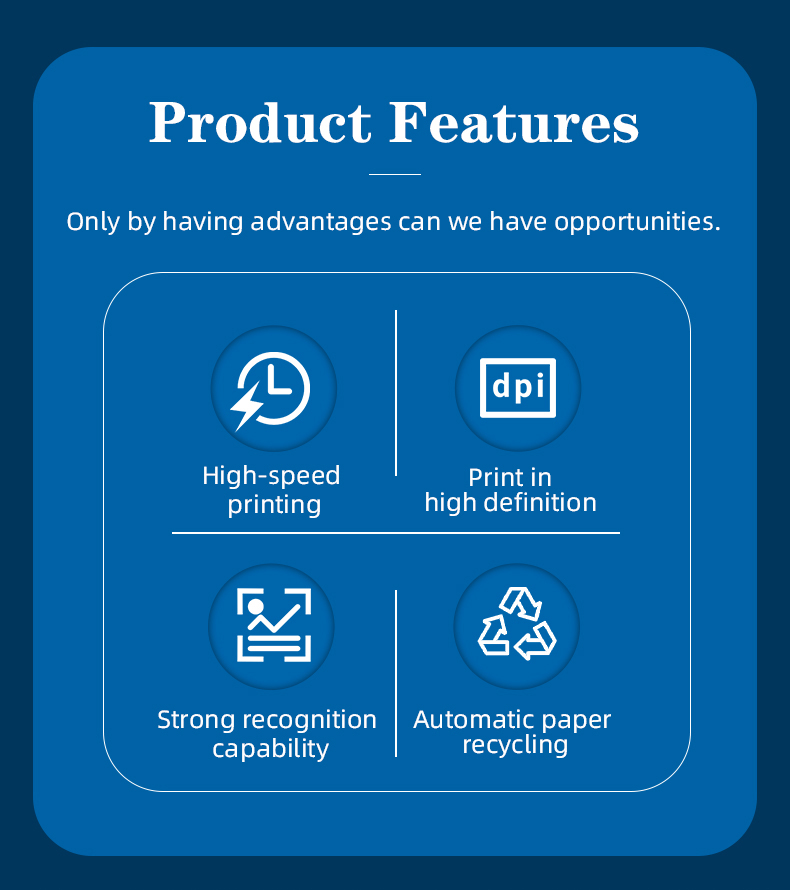 Product Features

Only by having advantages can we have opportunities.

High-speed printing

dpi

Print in high definition

Strong recognition capability

Automatic paper recycling